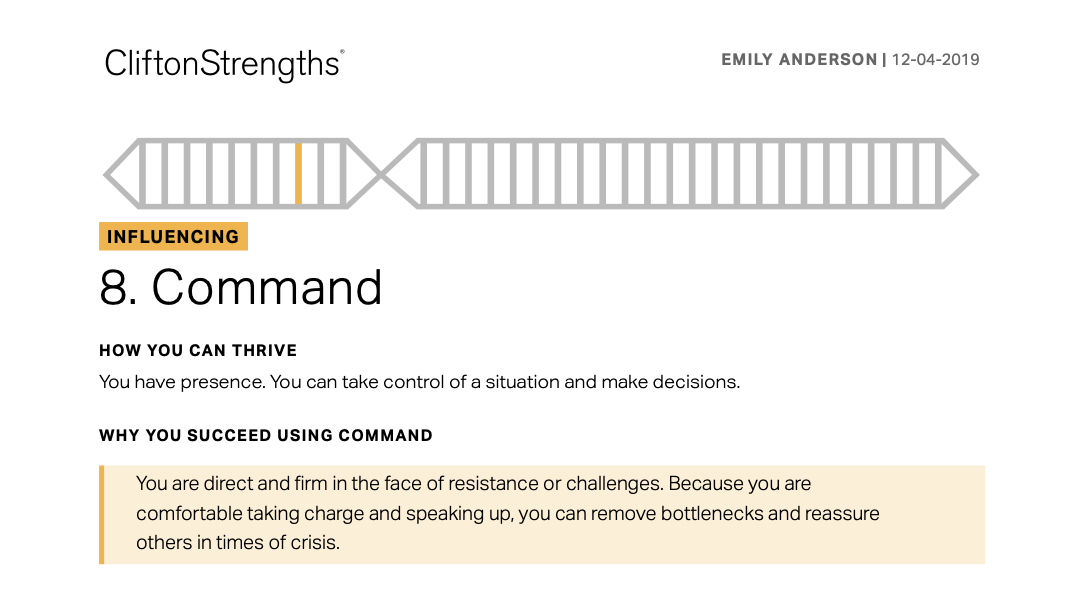 CliftonStrengths®

EMILY ANDERSON | 12-04-2019

INFLUENCING

8. Command

HOW YOU CAN THRIVE

You have presence. You can take control of a situation and make decisions.

WHY YOU SUCCEED USING COMMAND

You are direct and firm in the face of resistance or challenges. Because you are comfortable taking charge and speaking up, you can remove bottlenecks and reassure others in times of crisis.